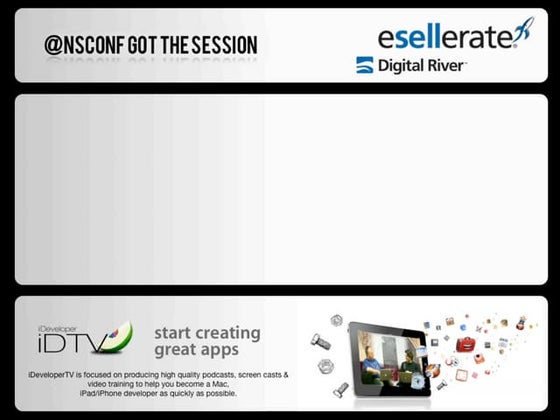 @NSCONF GOT THE SESSION

esellerate

Digital River

iDeveloper
iDTV

start creating great apps

iDeveloperTV is focused on producing high quality podcasts, screen casts & video training to help you become a Mac, iPad/iPhone developer as quickly as possible.